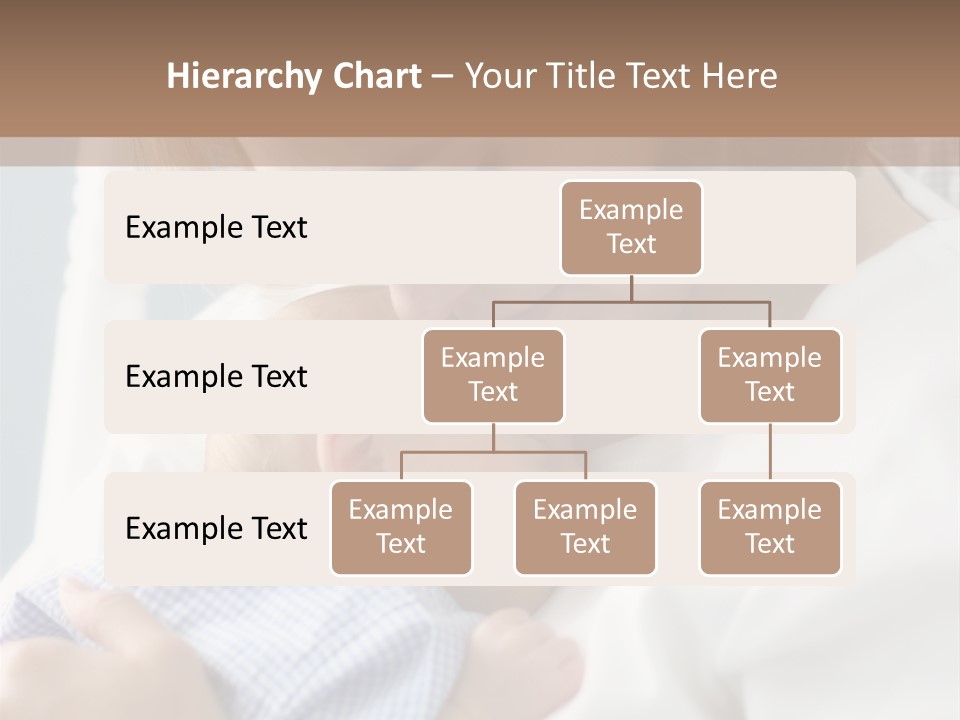 Hierarchy Chart – Your Title Text Here

Example Text

Example Text

Example Text

Example Text

Example Text

Example Text

Example Text

Example Text

Example Text